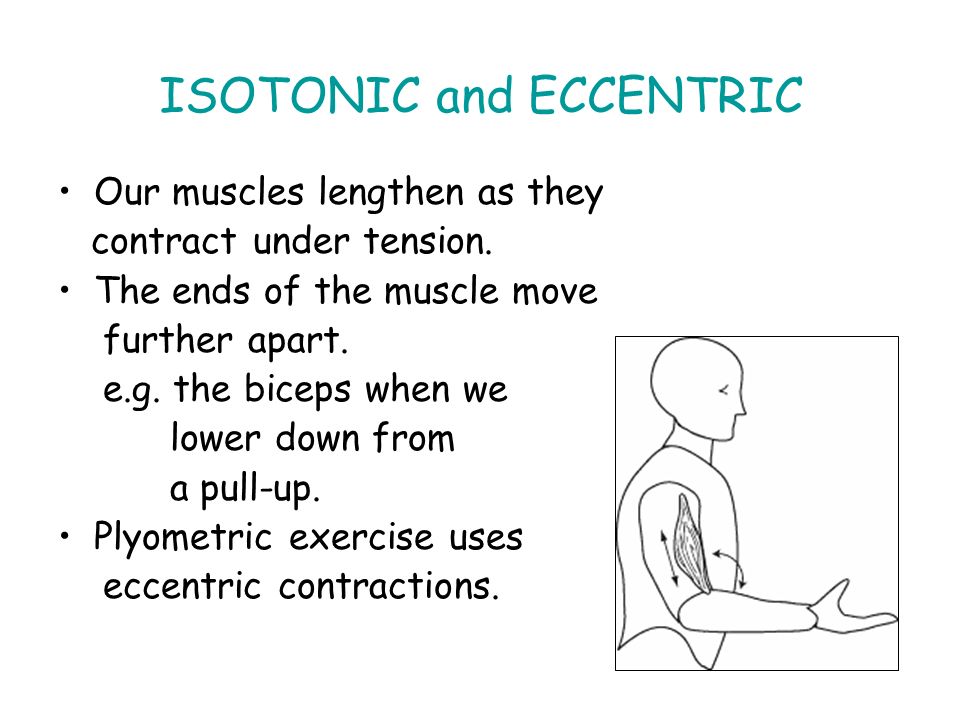 ISOTONIC and ECCENTRIC

• Our muscles lengthen as they contract under tension.
• The ends of the muscle move further apart.
e.g. the biceps when we lower down from a pull-up.
• Plyometric exercise uses eccentric contractions.